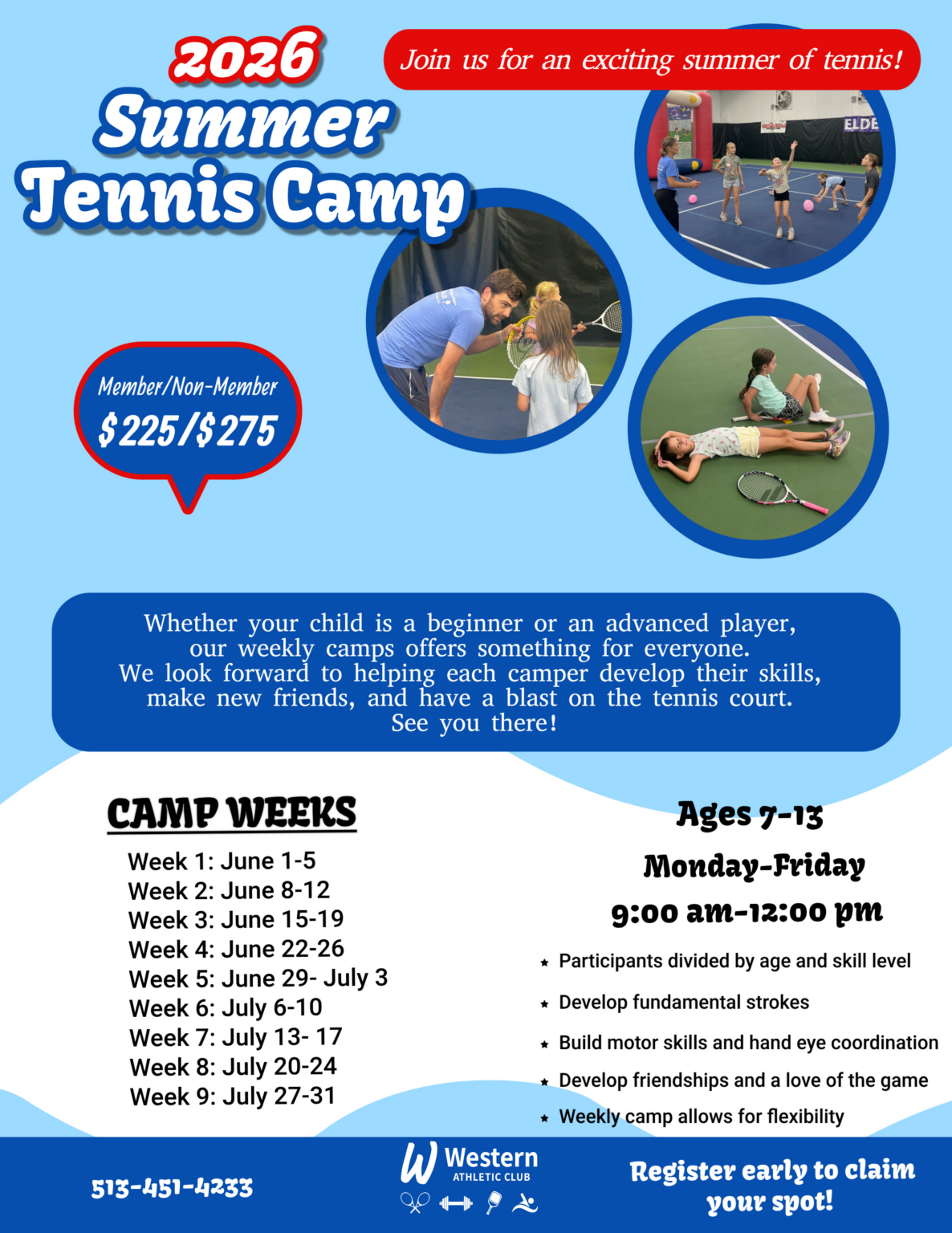 2026
Summer
Tennis Camp

Join us for an exciting summer of tennis!

ELDE

Member/Non-Member
$225/$275

Whether your child is a beginner or an advanced player, our weekly camps offers something for everyone. We look forward to helping each camper develop their skills, make new friends, and have a blast on the tennis court. See you there!

CAMP WEEKS

Week 1: June 1-5
Week 2: June 8-12
Week 3: June 15-19
Week 4: June 22-26
Week 5: June 29- July 3
Week 6: July 6-10
Week 7: July 13- 17
Week 8: July 20-24
Week 9: July 27-31

Ages 7-13
Monday-Friday
9:00 am-12:00 pm

★ Participants divided by age and skill level
★ Develop fundamental strokes
★ Build motor skills and hand eye coordination
★ Develop friendships and a love of the game
★ Weekly camp allows for flexibility

513-451-4233

W Western ATHLETIC CLUB

Register early to claim your spot!